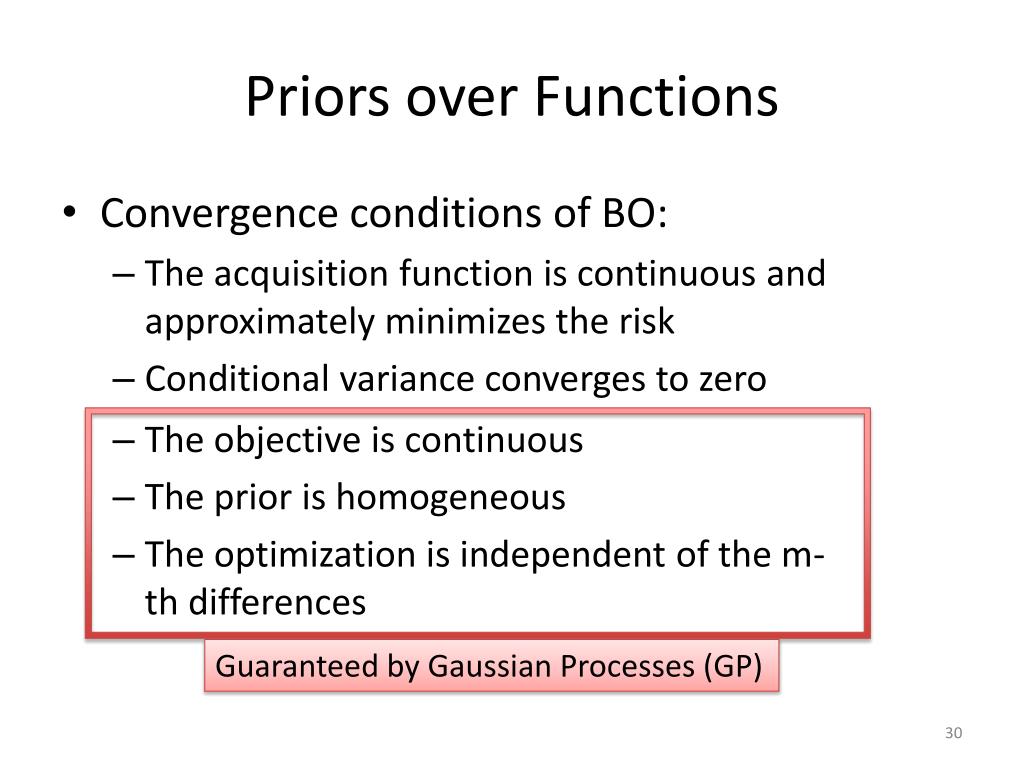 Priors over Functions

• Convergence conditions of BO:
– The acquisition function is continuous and approximately minimizes the risk
– Conditional variance converges to zero
– The objective is continuous
– The prior is homogeneous
– The optimization is independent of the m-th differences

Guaranteed by Gaussian Processes (GP)

30